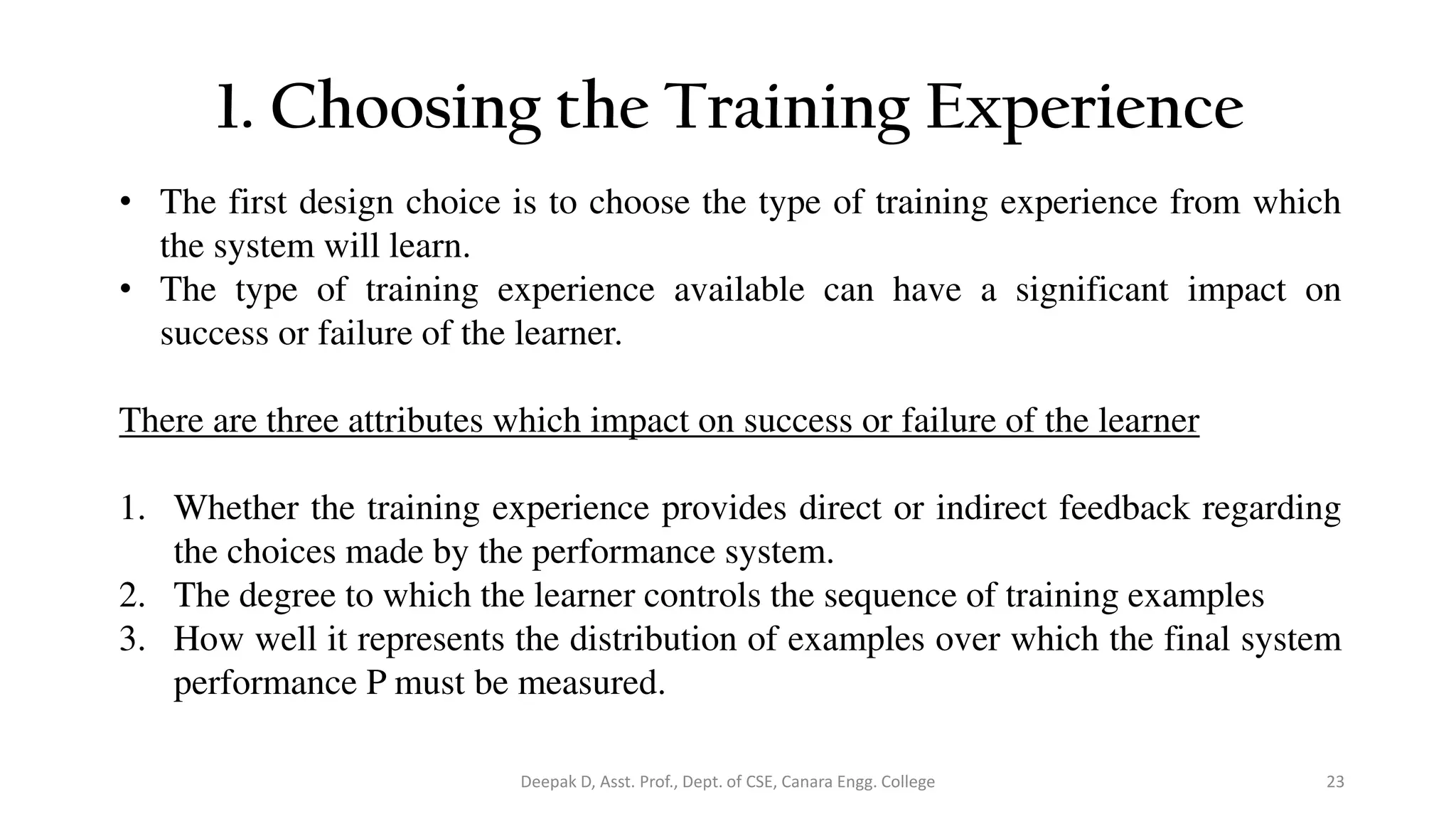 1. Choosing the Training Experience

• The first design choice is to choose the type of training experience from which the system will learn.
• The type of training experience available can have a significant impact on success or failure of the learner.

There are three attributes which impact on success or failure of the learner

1. Whether the training experience provides direct or indirect feedback regarding the choices made by the performance system.
2. The degree to which the learner controls the sequence of training examples
3. How well it represents the distribution of examples over which the final system performance P must be measured.

Deepak D, Asst. Prof., Dept. of CSE, Canara Engg. College

23